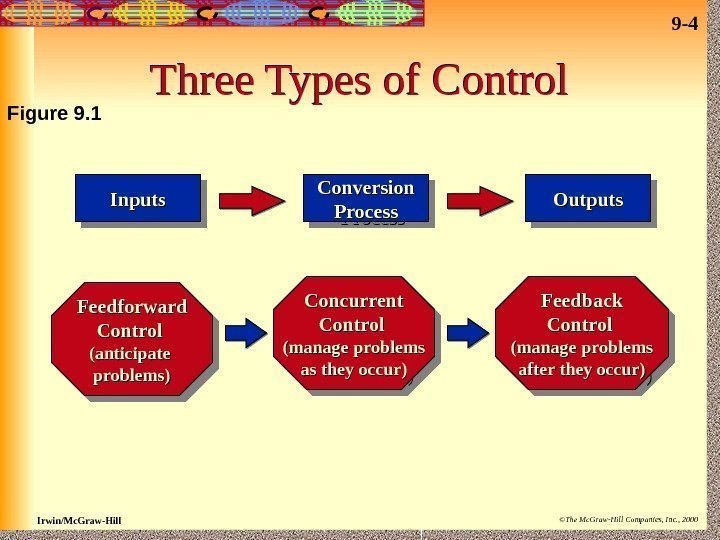 9-4

Three Types of Control

Figure 9.1

Inputs

Conversion Process

Outputs

Feedforward Control (anticipate problems)

Concurrent Control (manage problems as they occur)

Feedback Control (manage problems after they occur)

Irwin/McGraw-Hill

©The McGraw-Hill Companies, Inc., 2000